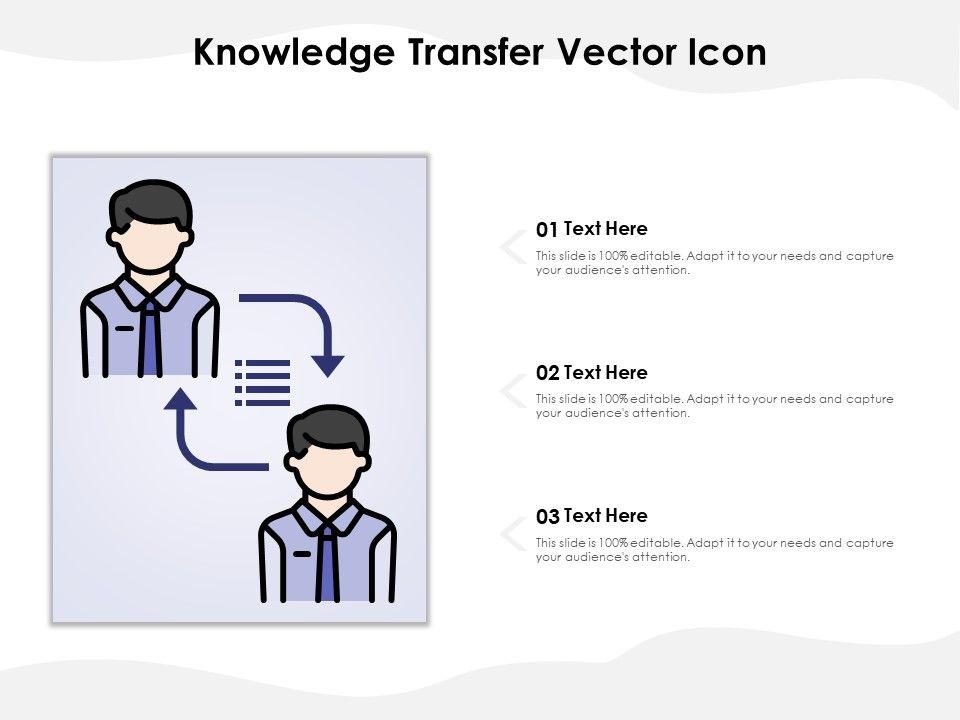 Knowledge Transfer Vector Icon

01 Text Here
This slide is 100% editable. Adapt it to your needs and capture your audience's attention.

02 Text Here
This slide is 100% editable. Adapt it to your needs and capture your audience's attention.

03 Text Here
This slide is 100% editable. Adapt it to your needs and capture your audience's attention.